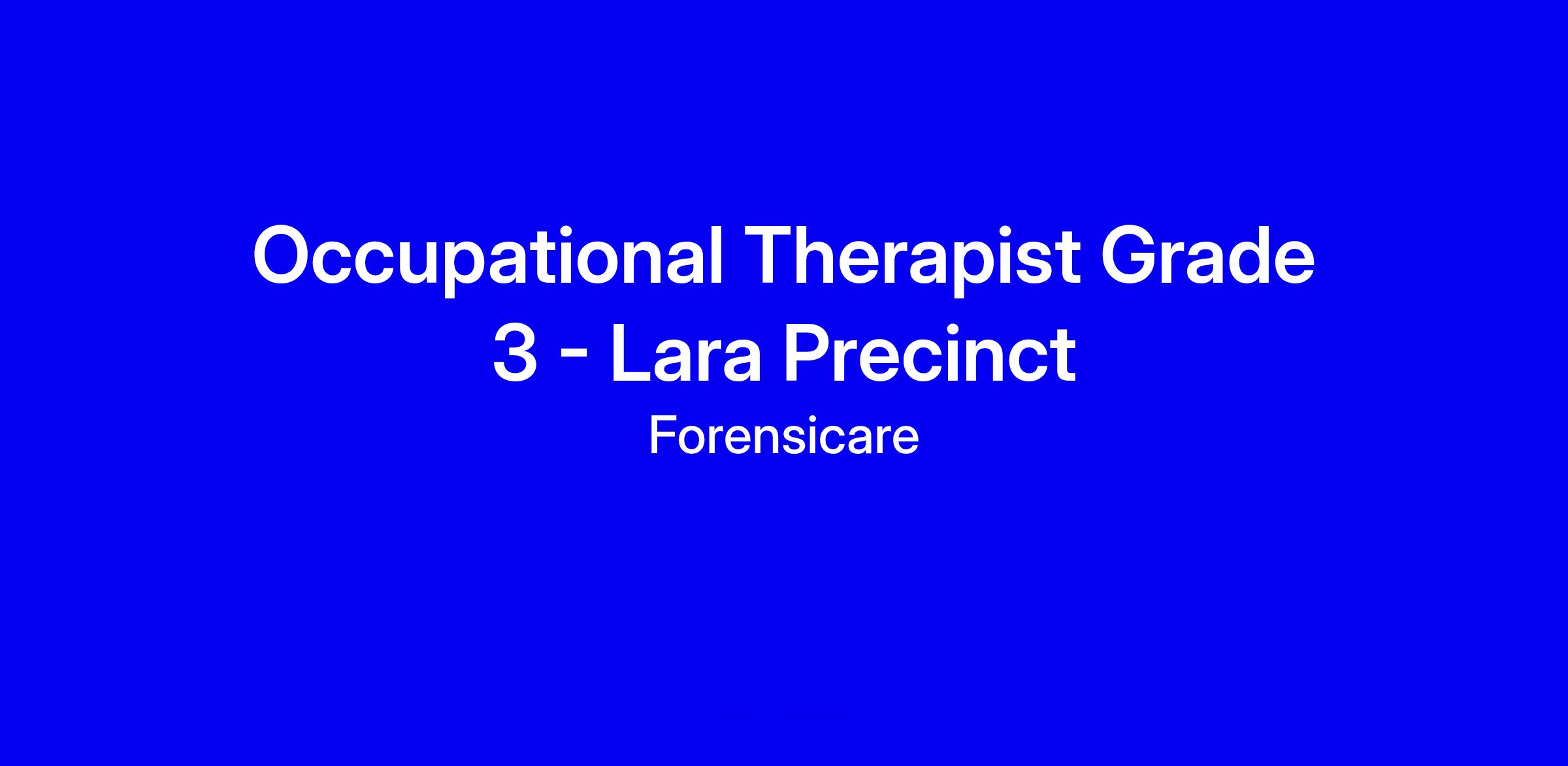 Occupational Therapist Grade 3 - Lara Precinct

Forensicare